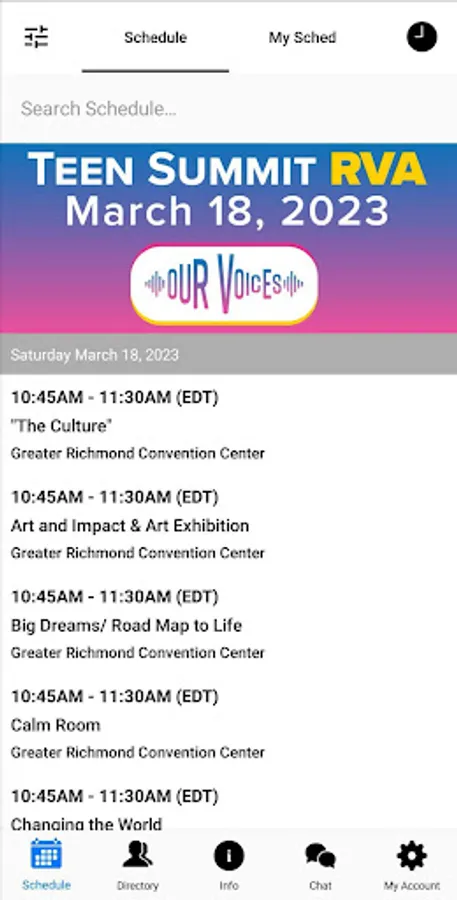 Schedule
My Sched

Search Schedule...

TEEN SUMMIT RVA
March 18, 2023

OUR VOICES

Saturday March 18, 2023

10:45AM - 11:30AM (EDT)
"The Culture"
Greater Richmond Convention Center

10:45AM - 11:30AM (EDT)
Art and Impact & Art Exhibition
Greater Richmond Convention Center

10:45AM - 11:30AM (EDT)
Big Dreams/ Road Map to Life
Greater Richmond Convention Center

10:45AM - 11:30AM (EDT)
Calm Room
Greater Richmond Convention Center

10:45AM - 11:30AM (EDT)
Changing the World

Schedule
Directory
Info
Chat
My Account